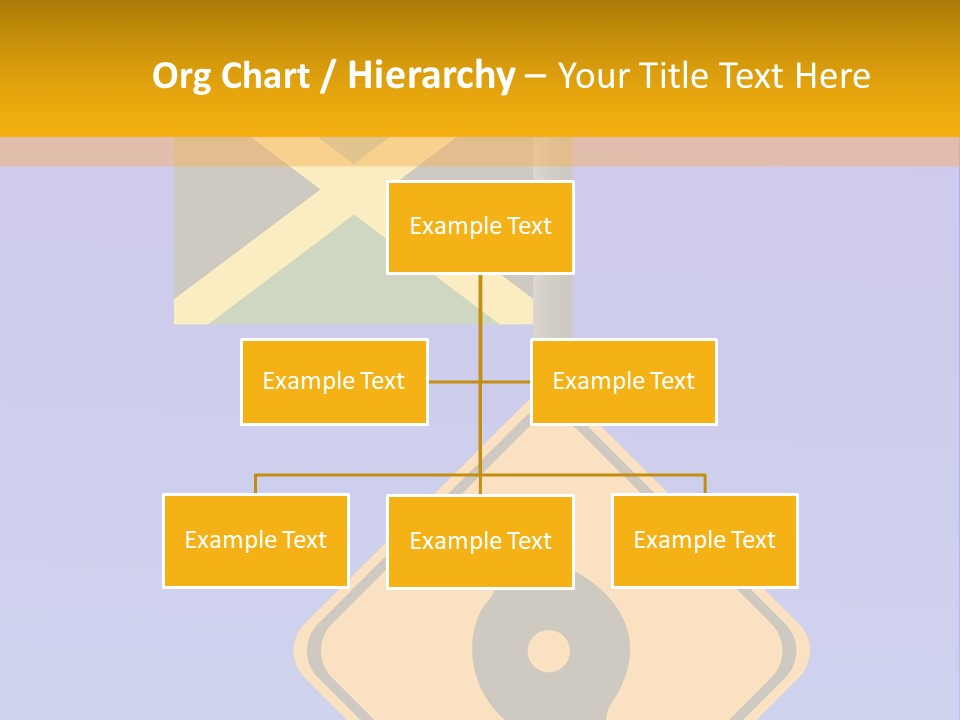 Org Chart / Hierarchy – Your Title Text Here

Example Text

Example Text

Example Text

Example Text

Example Text

Example Text